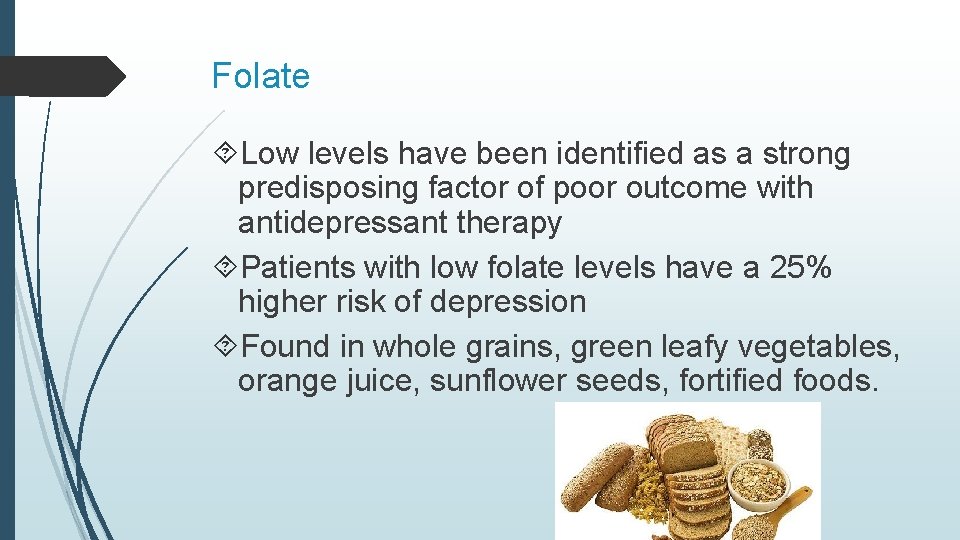 Folate

Low levels have been identified as a strong predisposing factor of poor outcome with antidepressant therapy

Patients with low folate levels have a 25% higher risk of depression

Found in whole grains, green leafy vegetables, orange juice, sunflower seeds, fortified foods.